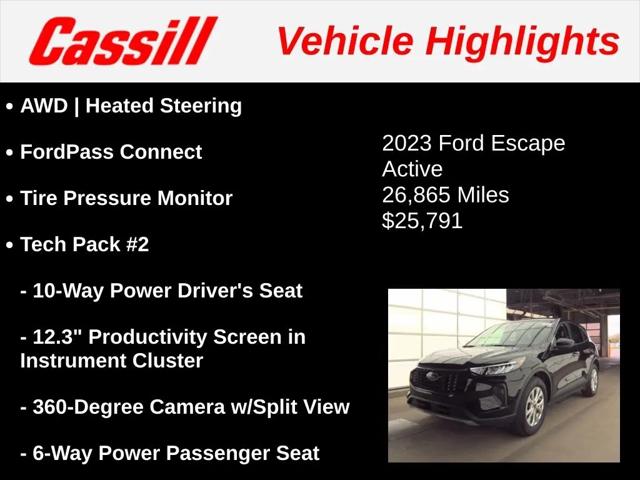 Cassill Vehicle Highlights

• AWD | Heated Steering

• FordPass Connect

• Tire Pressure Monitor

• Tech Pack #2

- 10-Way Power Driver's Seat

- 12.3" Productivity Screen in Instrument Cluster

- 360-Degree Camera w/Split View

- 6-Way Power Passenger Seat

2023 Ford Escape
Active
26,865 Miles
$25,791